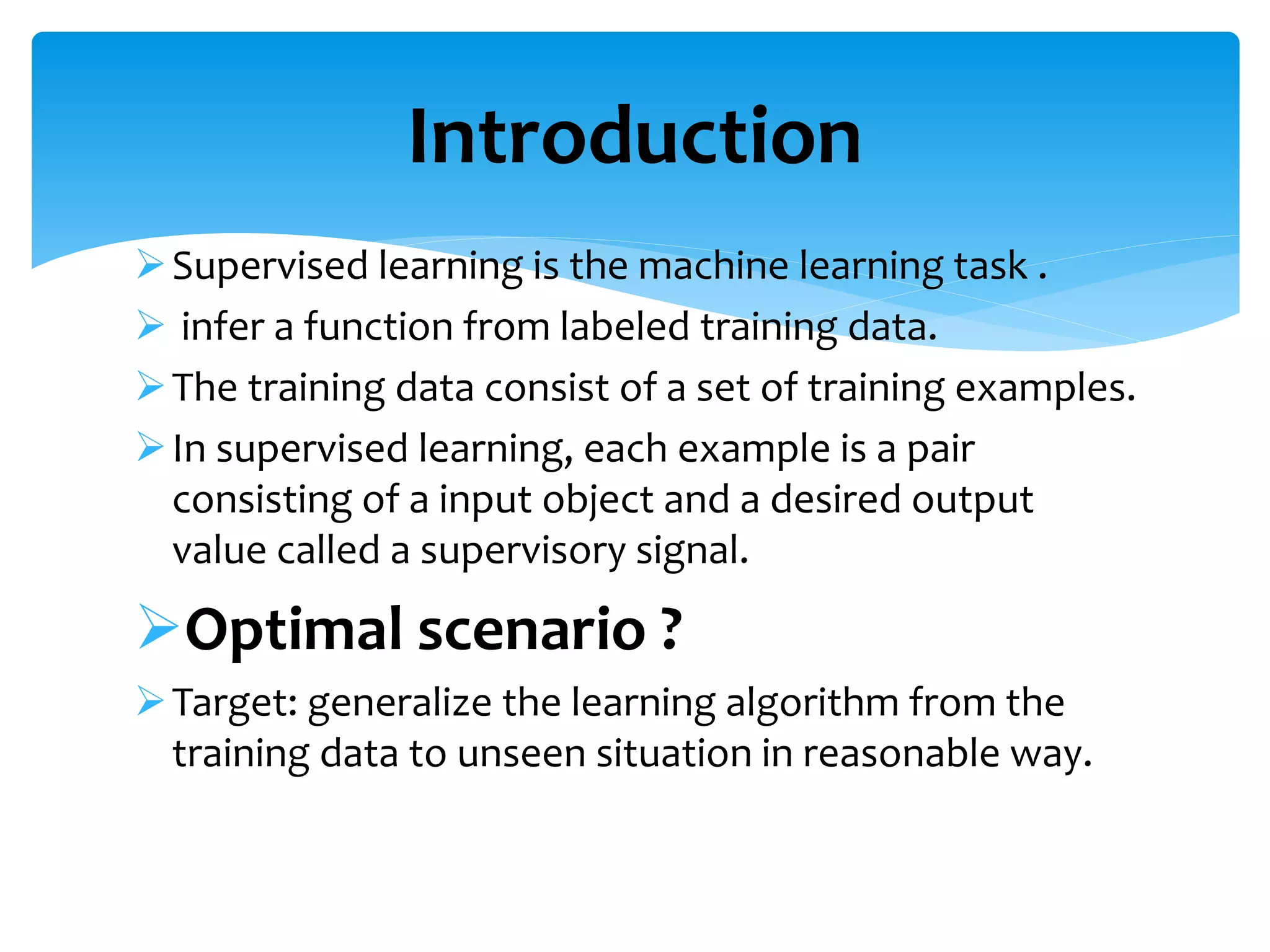 Introduction

➢ Supervised learning is the machine learning task .

➢ infer a function from labeled training data.

➢ The training data consist of a set of training examples.

➢ In supervised learning, each example is a pair consisting of a input object and a desired output value called a supervisory signal.

➢ Optimal scenario ?

➢ Target: generalize the learning algorithm from the training data to unseen situation in reasonable way.